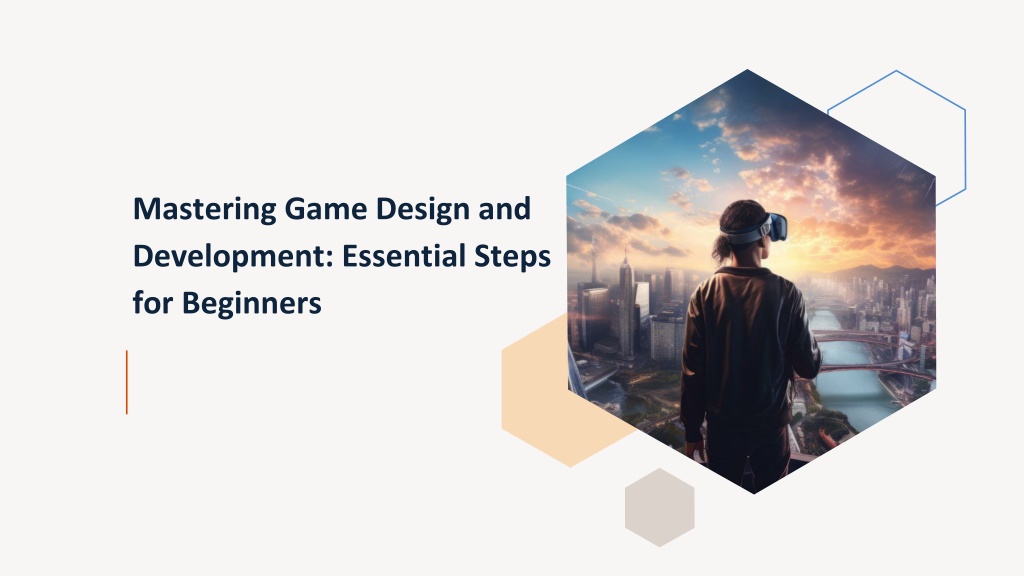 Mastering Game Design and Development: Essential Steps for Beginners